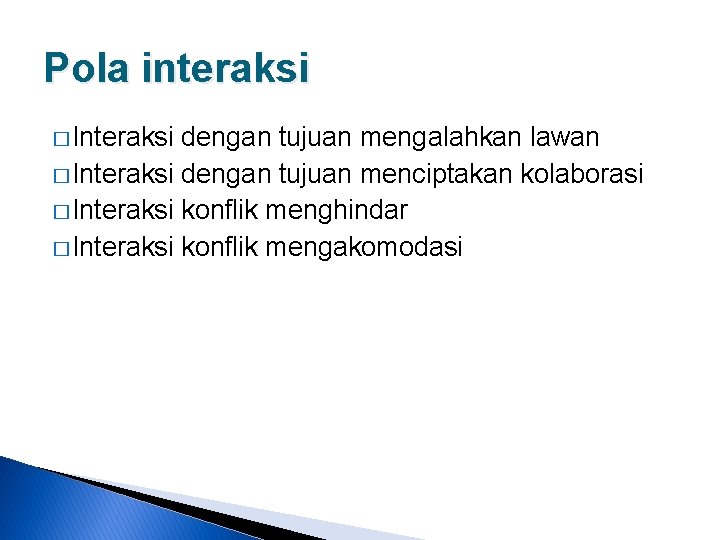 Pola interaksi

□ Interaksi dengan tujuan mengalahkan lawan
□ Interaksi dengan tujuan menciptakan kolaborasi
□ Interaksi konflik menghindar
□ Interaksi konflik mengakomodasi